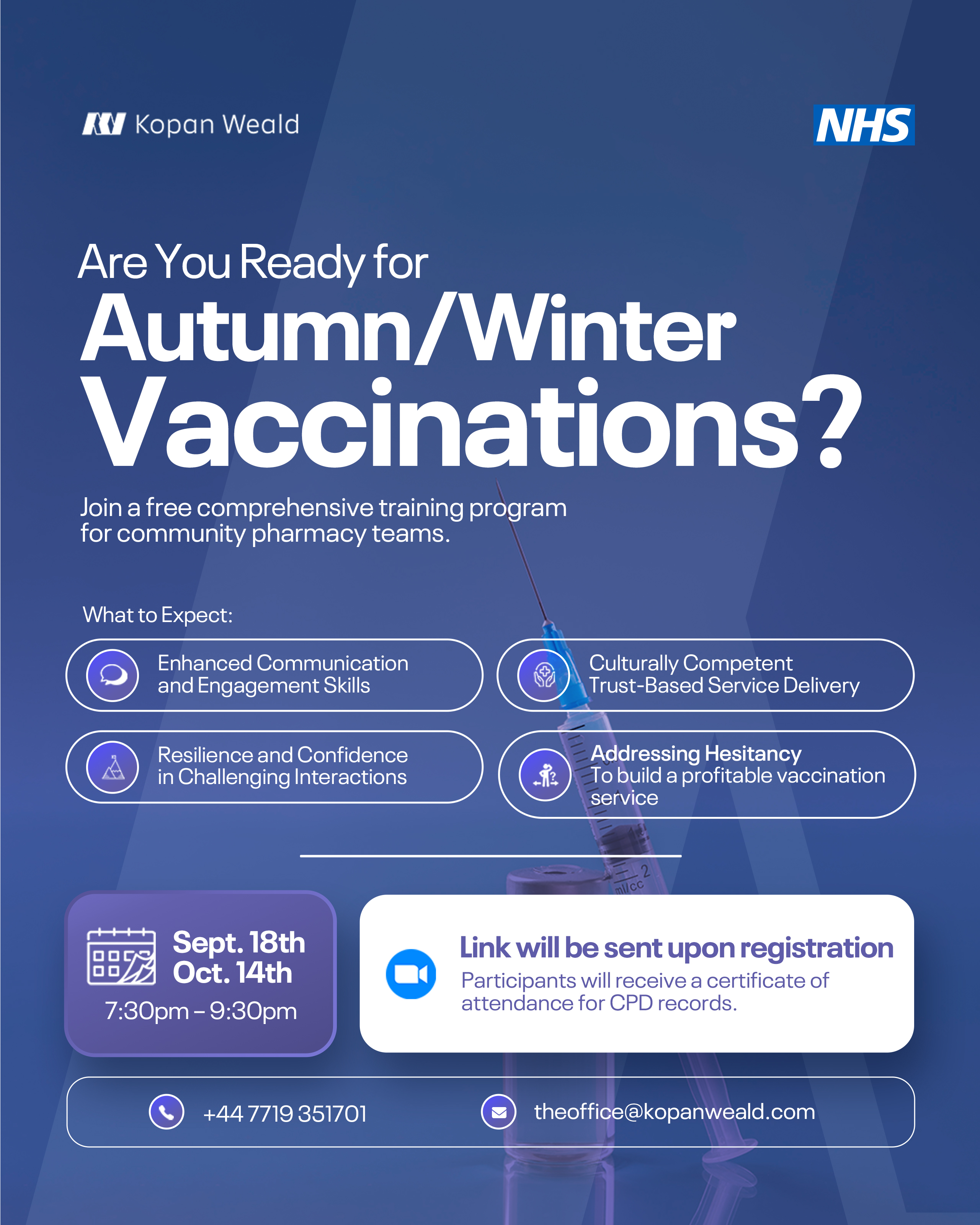 KW Kopan Weald

NHS

Are You Ready for
Autumn/Winter
Vaccinations?

Join a free comprehensive training program for community pharmacy teams.

What to Expect:

Enhanced Communication and Engagement Skills

Culturally Competent Trust-Based Service Delivery

Resilience and Confidence in Challenging Interactions

Addressing Hesitancy
To build a profitable vaccination service

2
ml/cc

Sept. 18th
Oct. 14th
7:30pm – 9:30pm

Link will be sent upon registration
Participants will receive a certificate of attendance for CPD records.

+44 7719 351701

theoffice@kopanweald.com